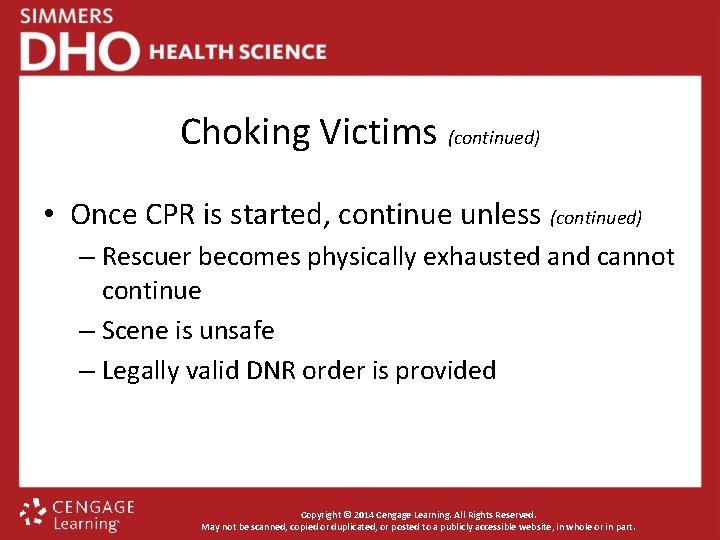 SIMMERS
DHO HEALTH SCIENCE

Choking Victims (continued)

• Once CPR is started, continue unless (continued)
– Rescuer becomes physically exhausted and cannot continue
– Scene is unsafe
– Legally valid DNR order is provided

CENGAGE Learning

Copyright © 2014 Cengage Learning. All Rights Reserved.
May not be scanned, copied or duplicated, or posted to a publicly accessible website, in whole or in part.